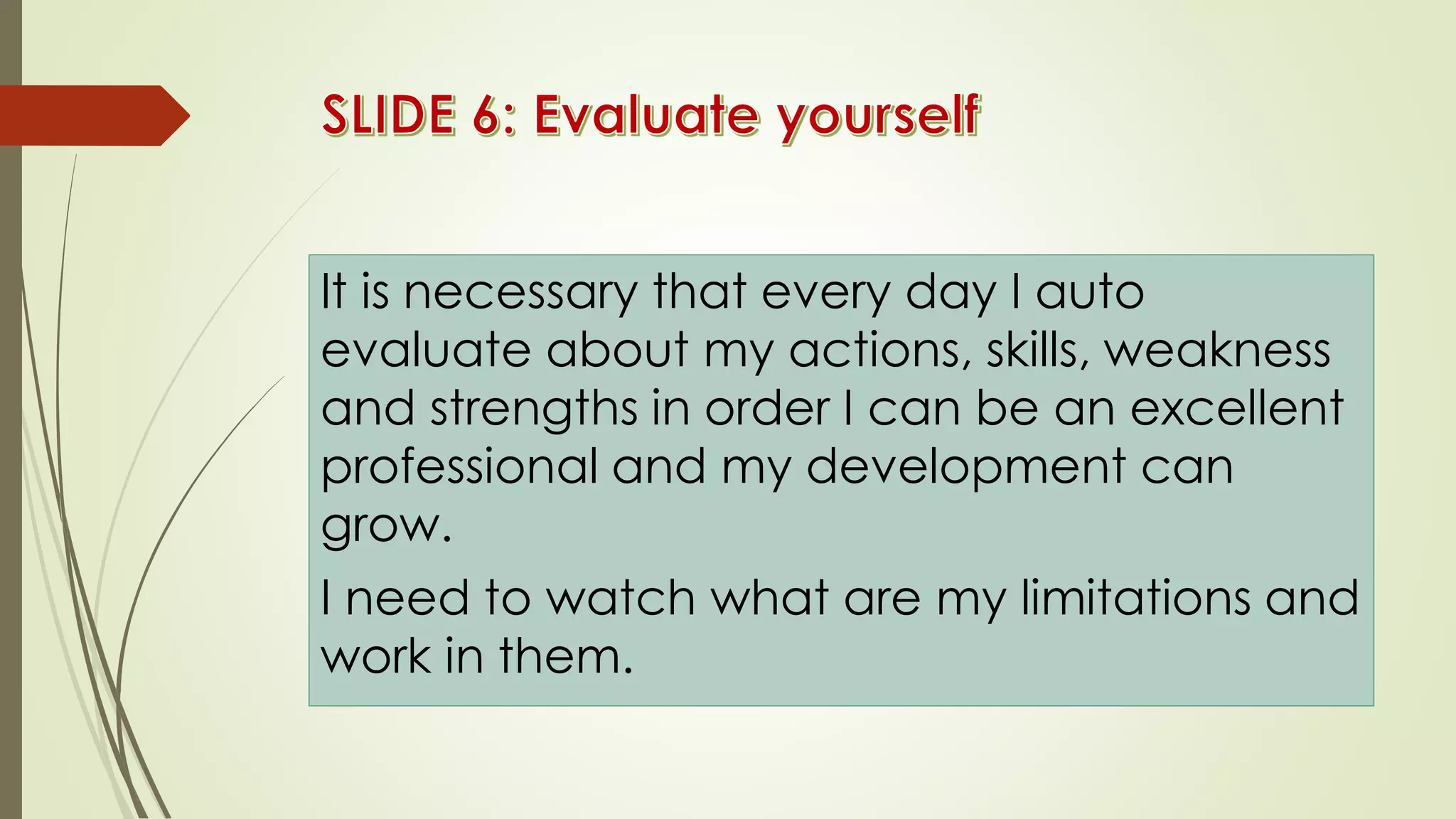 SLIDE 6: Evaluate yourself

It is necessary that every day I auto evaluate about my actions, skills, weakness and strengths in order I can be an excellent professional and my development can grow.

I need to watch what are my limitations and work in them.